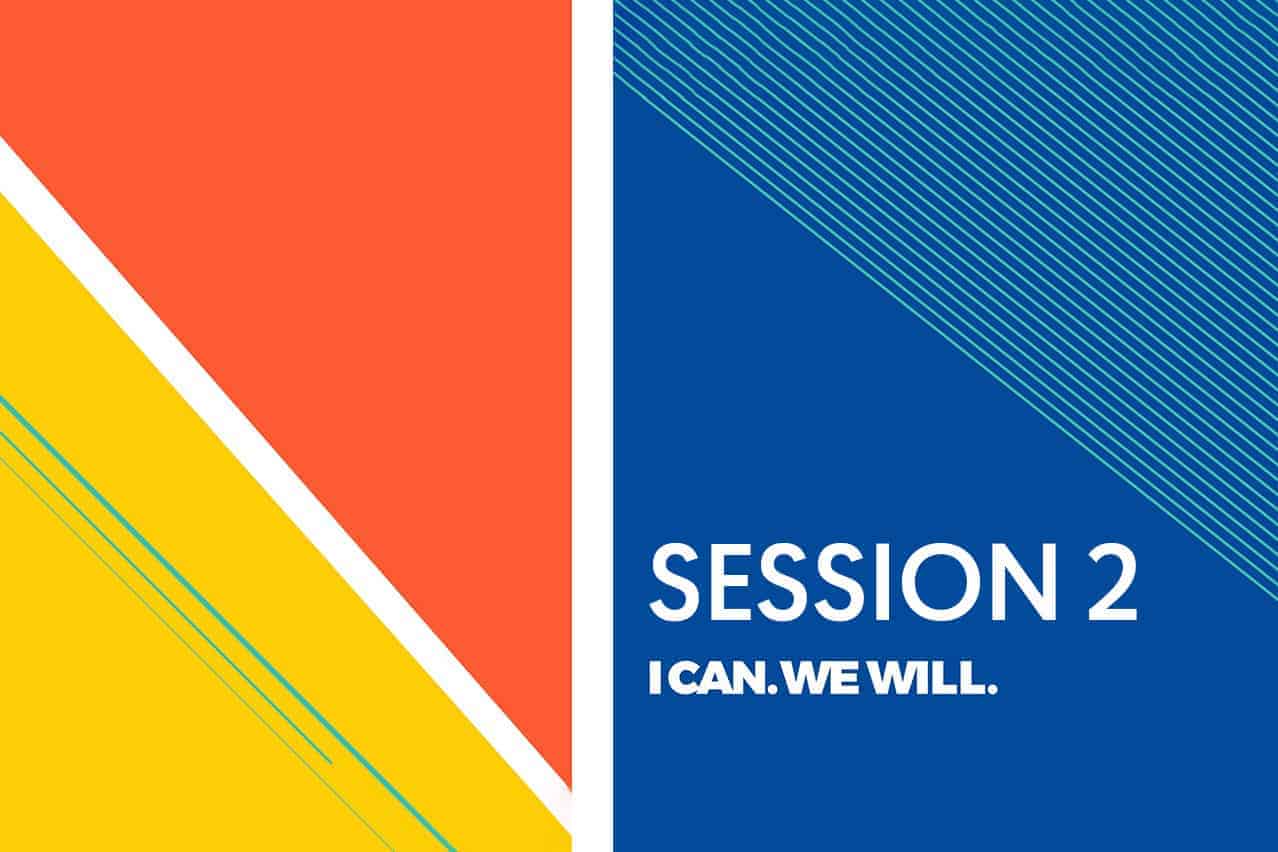 SESSION 2

I CAN. WE WILL.